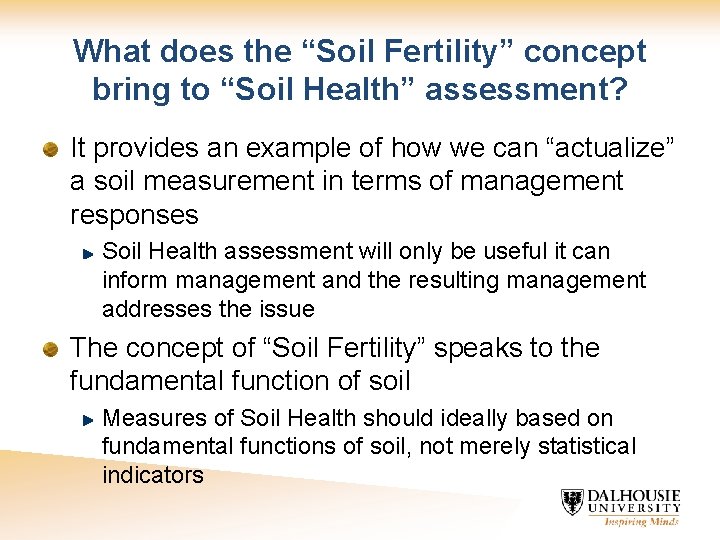 What does the “Soil Fertility” concept bring to “Soil Health” assessment?

It provides an example of how we can “actualize” a soil measurement in terms of management responses

Soil Health assessment will only be useful it can inform management and the resulting management addresses the issue

The concept of “Soil Fertility” speaks to the fundamental function of soil

Measures of Soil Health should ideally based on fundamental functions of soil, not merely statistical indicators

DALHOUSIE UNIVERSITY
Inspiring Minds